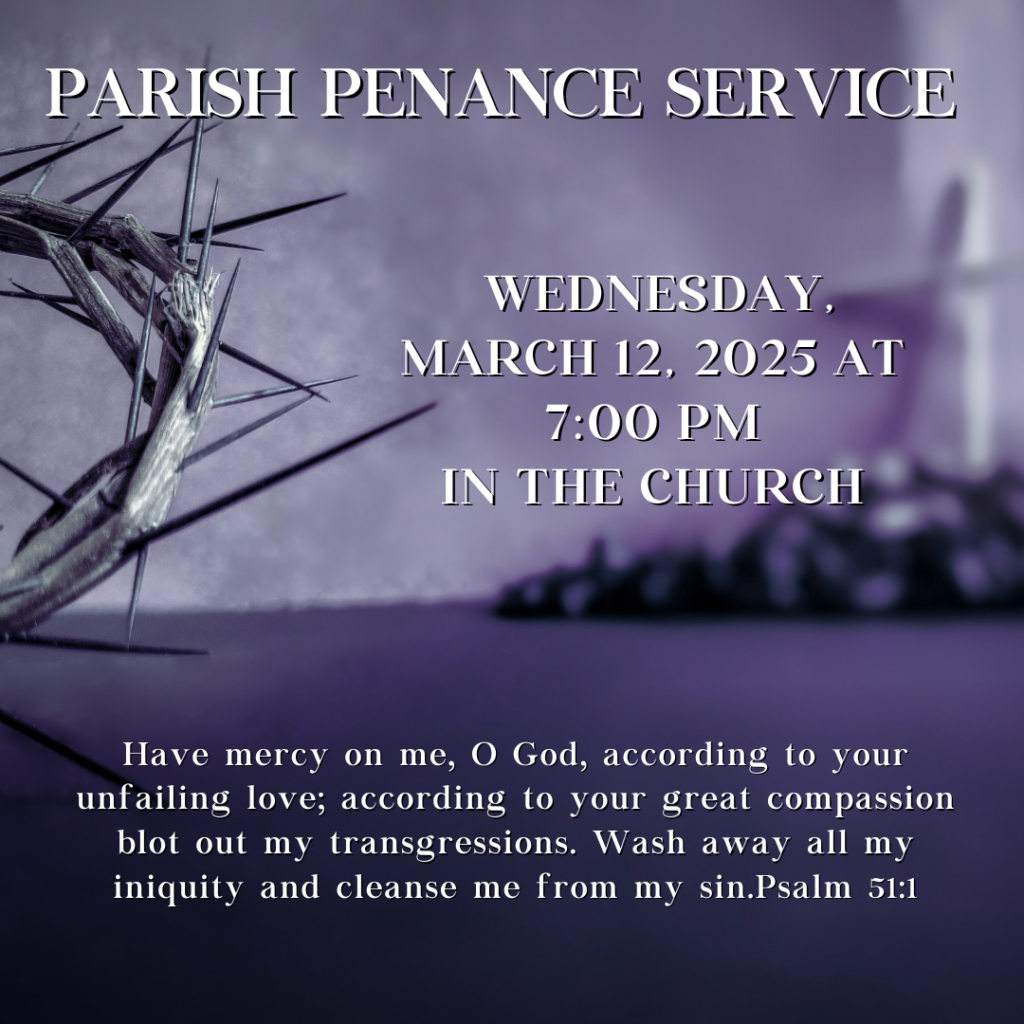 PARISH PENANCE SERVICE

WEDNESDAY, MARCH 12, 2025 AT 7:00 PM IN THE CHURCH

Have mercy on me, O God, according to your unfailing love; according to your great compassion blot out my transgressions. Wash away all my iniquity and cleanse me from my sin.Psalm 51:1